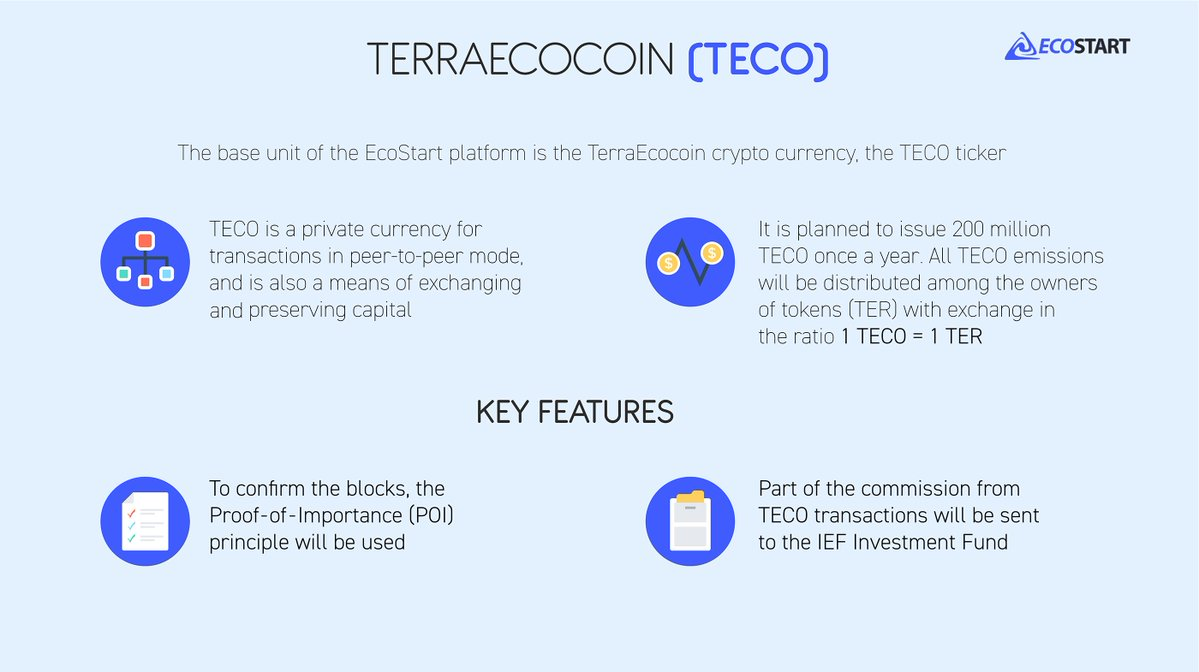 TERRAECOCOIN (TECO)

ECOSTART

The base unit of the EcoStart platform is the TerraEcocoin crypto currency, the TECO ticker

TECO is a private currency for transactions in peer-to-peer mode, and is also a means of exchanging and preserving capital

It is planned to issue 200 million TECO once a year. All TECO emissions will be distributed among the owners of tokens (TER) with exchange in the ratio 1 TECO = 1 TER

KEY FEATURES

To confirm the blocks, the Proof-of-Importance (POI) principle will be used

Part of the commission from TECO transactions will be sent to the IEF Investment Fund